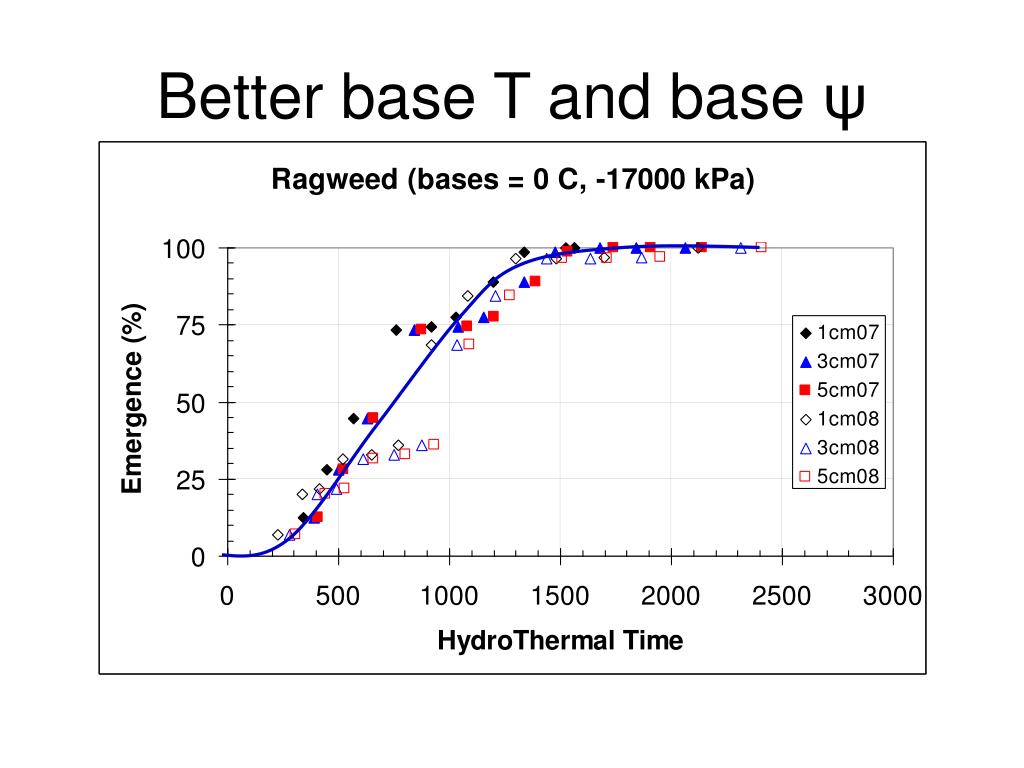 Better base T and base ψ

Ragweed (bases = 0 C, -17000 kPa)

Emergence (%)

100
75
50
25
0

0 500 1000 1500 2000 2500 3000

HydroThermal Time

1cm07
3cm07
5cm07
1cm08
3cm08
5cm08